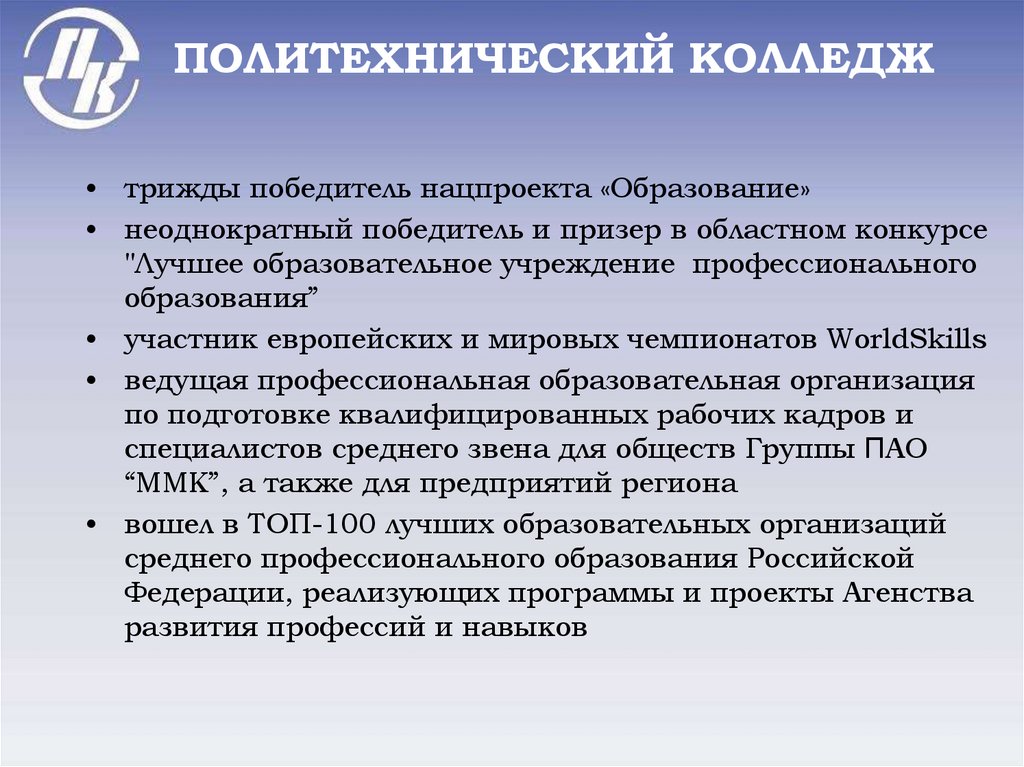 ПК

ПОЛИТЕХНИЧЕСКИЙ КОЛЛЕДЖ

• трижды победитель нацпроекта «Образование»
• неоднократный победитель и призер в областном конкурсе "Лучшее образовательное учреждение профессионального образования”
• участник европейских и мировых чемпионатов WorldSkills
• ведущая профессиональная образовательная организация по подготовке квалифицированных рабочих кадров и специалистов среднего звена для обществ Группы ПАО “ММК”, а также для предприятий региона
• вошел в ТОП-100 лучших образовательных организаций среднего профессионального образования Российской Федерации, реализующих программы и проекты Агенства развития профессий и навыков